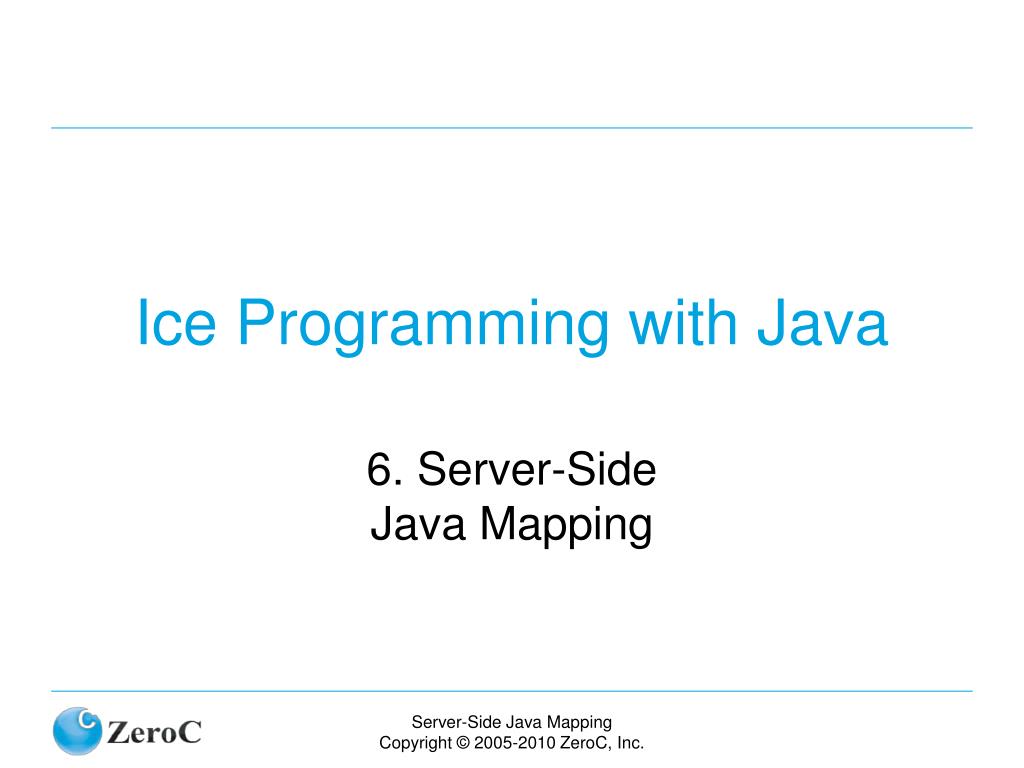 Ice Programming with Java

6. Server-Side
Java Mapping

ZeroC

Server-Side Java Mapping
Copyright © 2005-2010 ZeroC, Inc.